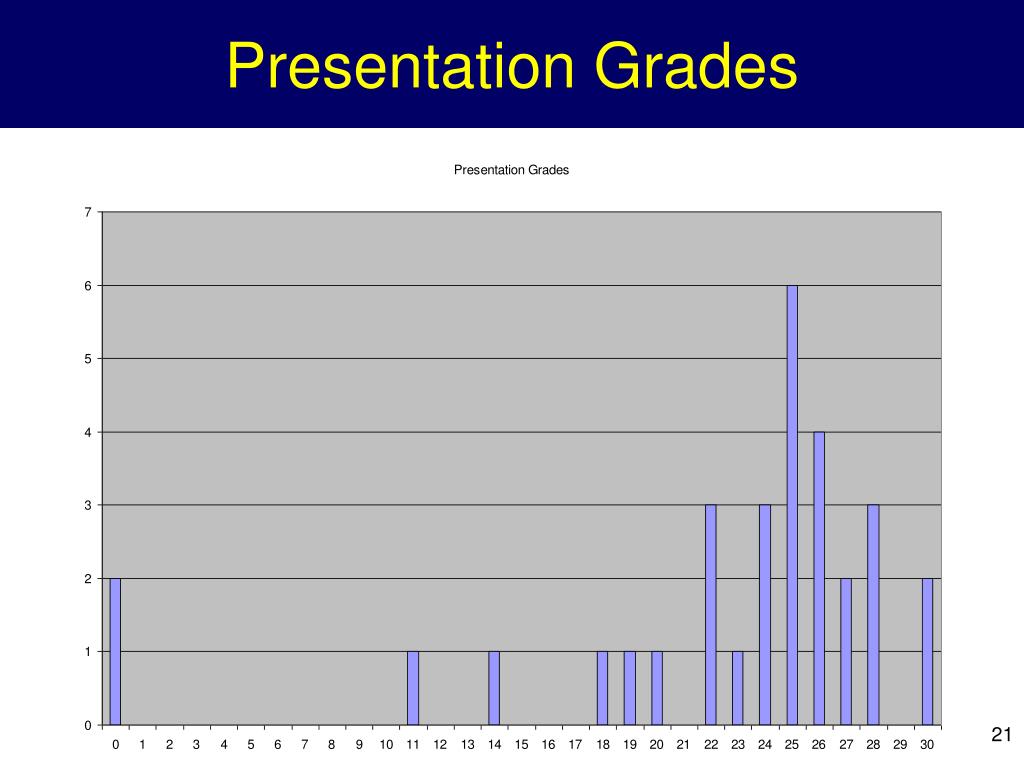 Presentation Grades

Presentation Grades

7
6
5
4
3
2
1
0

0 1 2 3 4 5 6 7 8 9 10 11 12 13 14 15 16 17 18 19 20 21 22 23 24 25 26 27 28 29 30

21